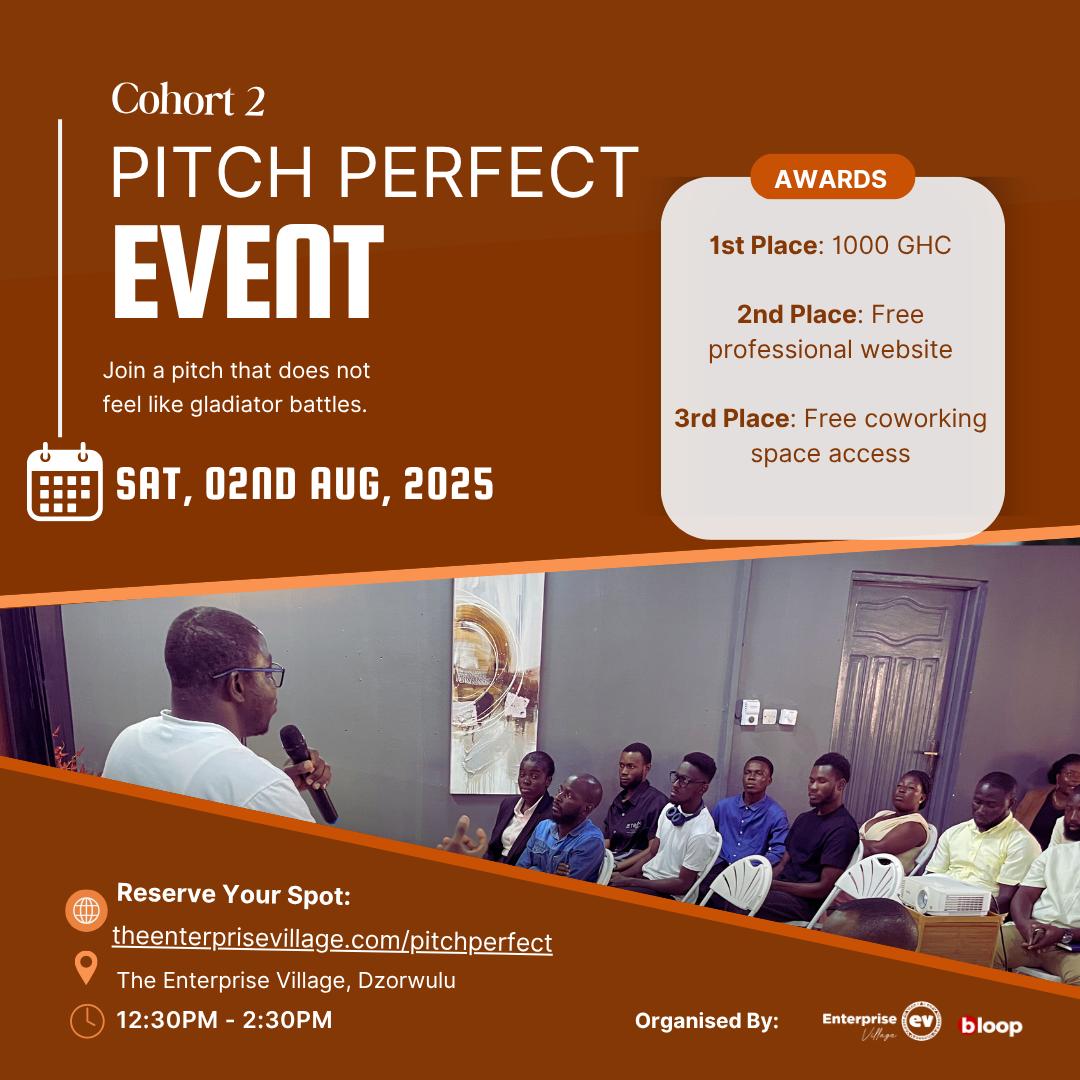 Cohort 2
PITCH PERFECT
EVENT

Join a pitch that does not feel like gladiator battles.

SAT, 02ND AUG, 2025

AWARDS

1st Place: 1000 GHC

2nd Place: Free professional website

3rd Place: Free coworking space access

Reserve Your Spot:
theenterprisevillage.com/pitchperfect

The Enterprise Village, Dzorwulu

12:30PM - 2:30PM

Organised By:

Enterprise Village ev

bloop